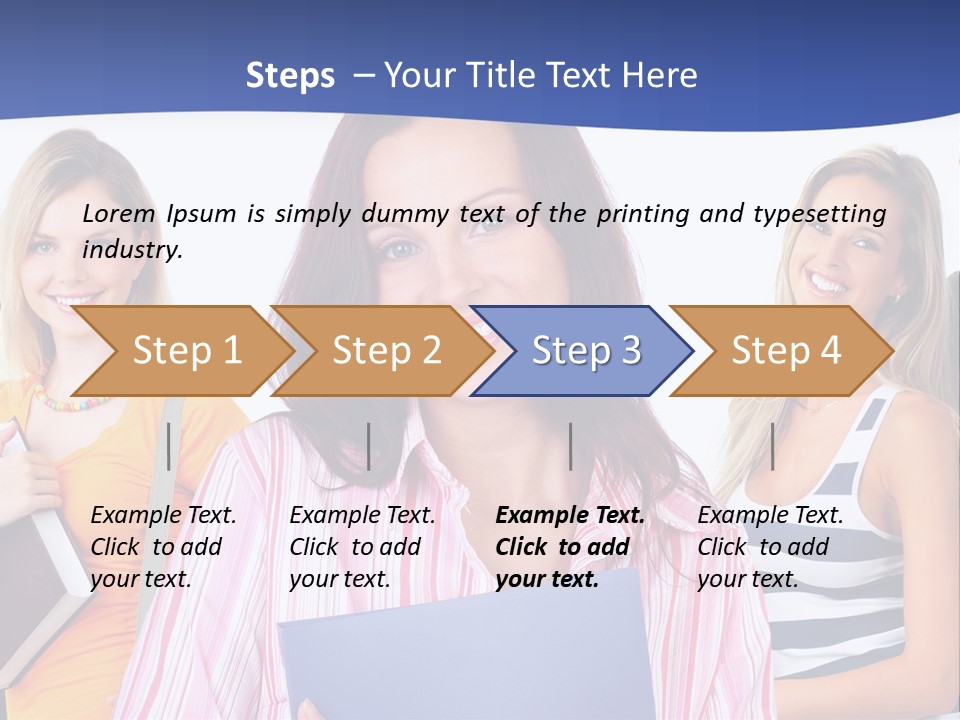 Steps – Your Title Text Here

Lorem Ipsum is simply dummy text of the printing and typesetting industry.

Step 1

Step 2

Step 3

Step 4

Example Text. Click to add your text.

Example Text. Click to add your text.

Example Text. Click to add your text.

Example Text. Click to add your text.